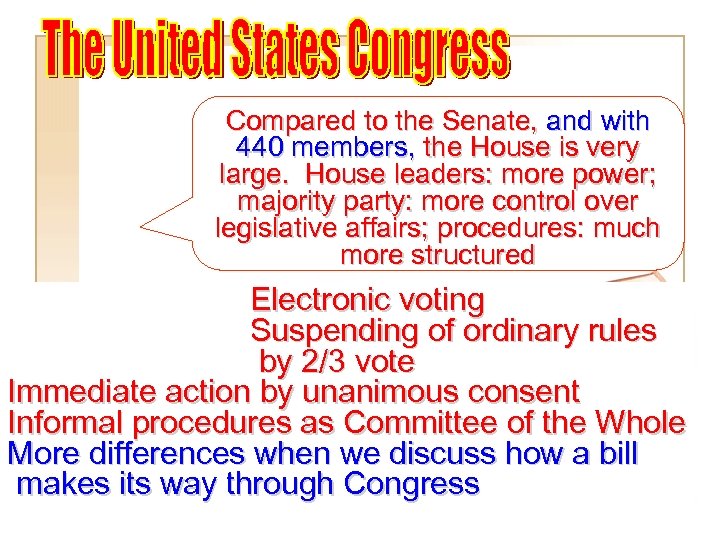 The United States Congress

Compared to the Senate, and with 440 members, the House is very large. House leaders: more power; majority party: more control over legislative affairs; procedures: much more structured

Electronic voting
Suspending of ordinary rules by 2/3 vote
Immediate action by unanimous consent
Informal procedures as Committee of the Whole
More differences when we discuss how a bill makes its way through Congress